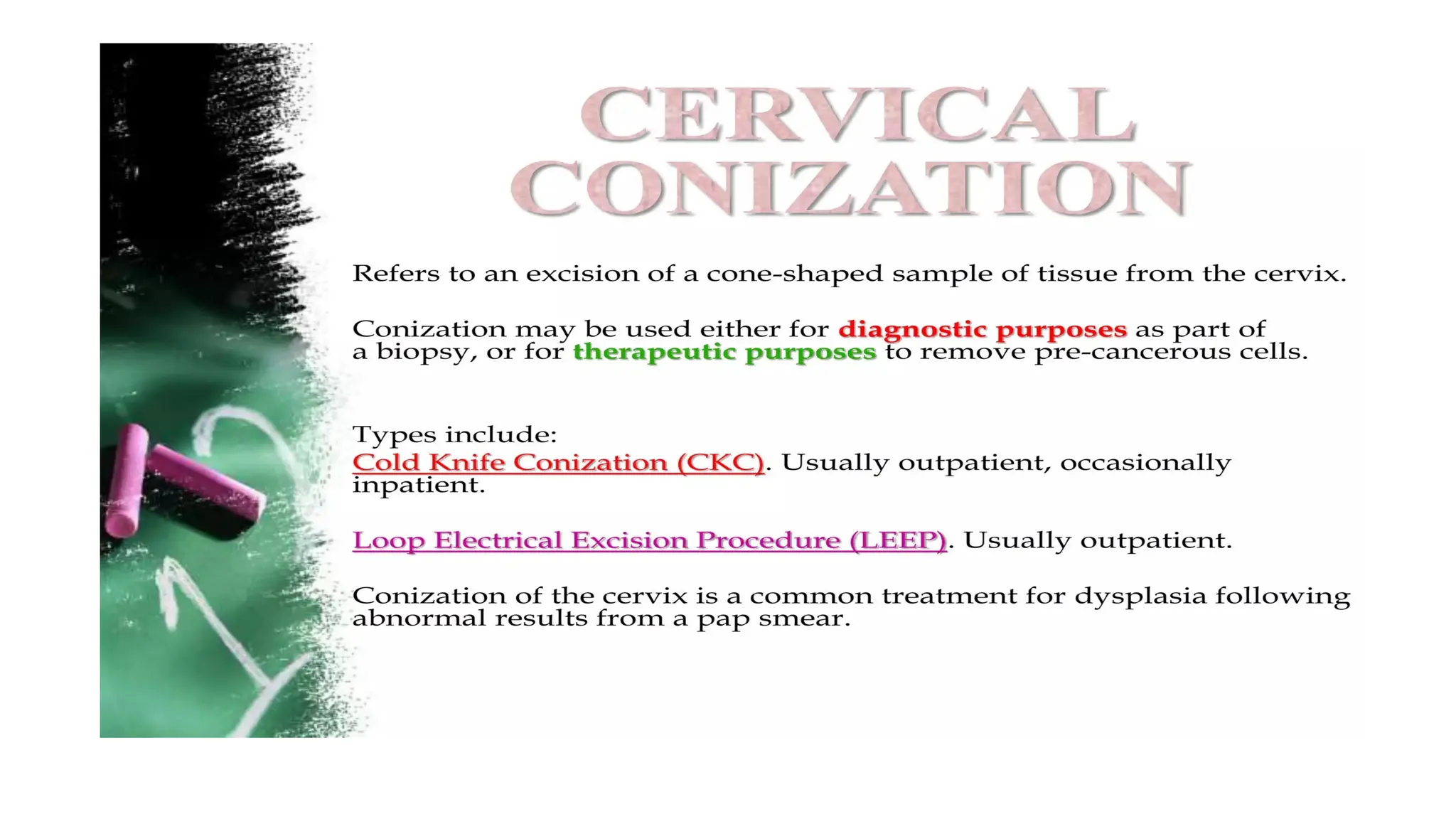 CERVICAL CONIZATION

Refers to an excision of a cone-shaped sample of tissue from the cervix.

Conization may be used either for diagnostic purposes as part of a biopsy, or for therapeutic purposes to remove pre-cancerous cells.

Types include:
Cold Knife Conization (CKC). Usually outpatient, occasionally inpatient.

Loop Electrical Excision Procedure (LEEP). Usually outpatient.

Conization of the cervix is a common treatment for dysplasia following abnormal results from a pap smear.